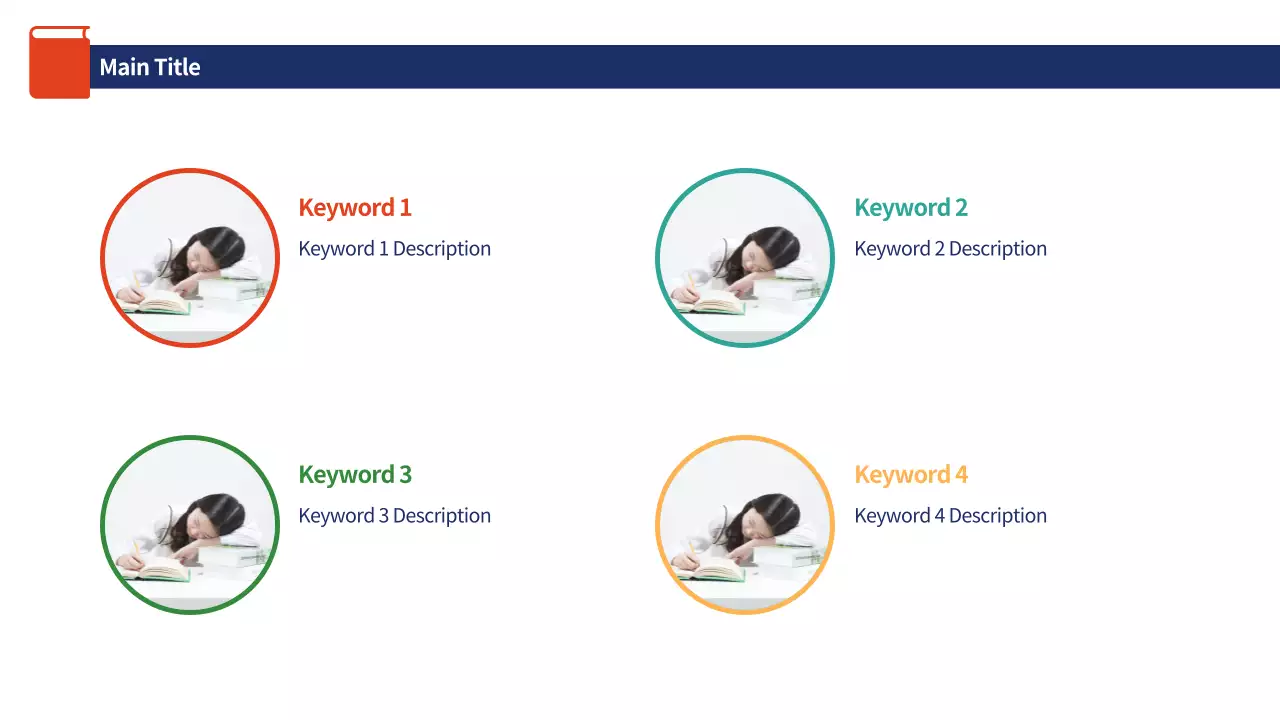 Main Title

Keyword 1

Keyword 1 Description

Keyword 2

Keyword 2 Description

Keyword 3

Keyword 3 Description

Keyword 4

Keyword 4 Description